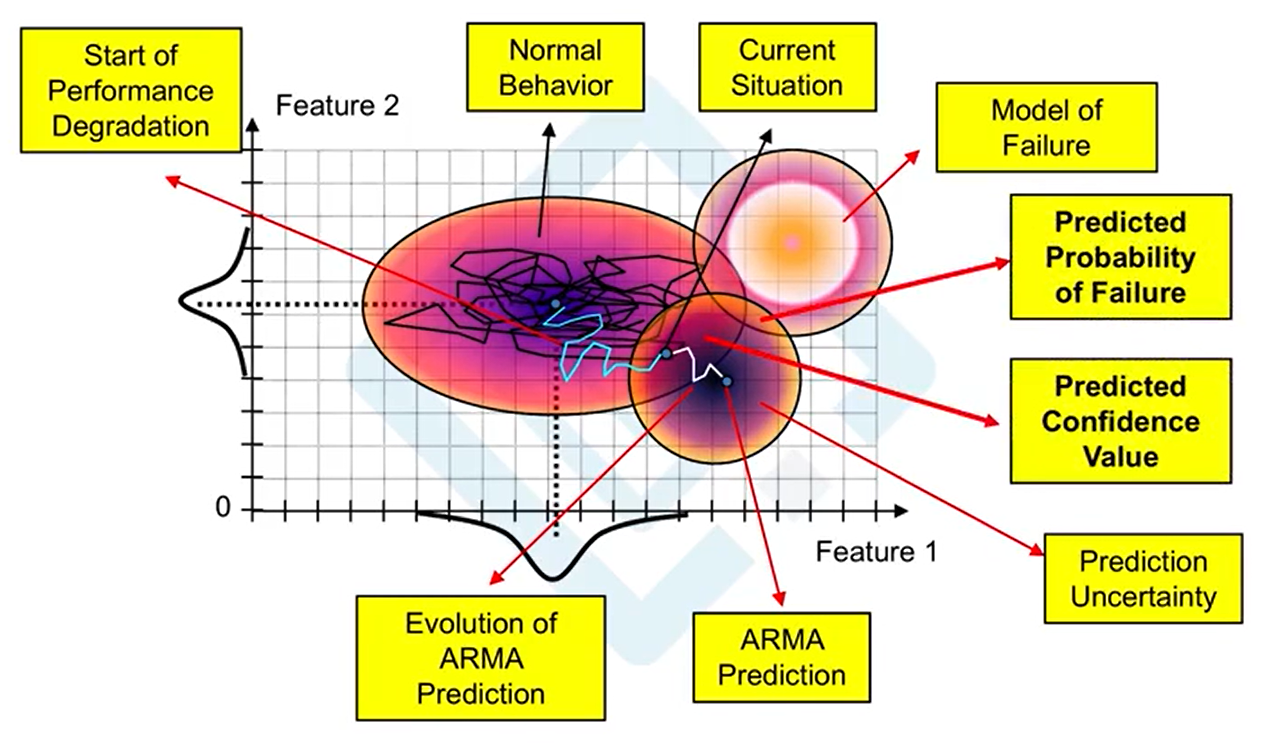 Start of Performance Degradation

Normal Behavior

Current Situation

Model of Failure

Feature 2

Predicted Probability of Failure

Predicted Confidence Value

0

Feature 1

Prediction Uncertainty

Evolution of ARMA Prediction

ARMA Prediction